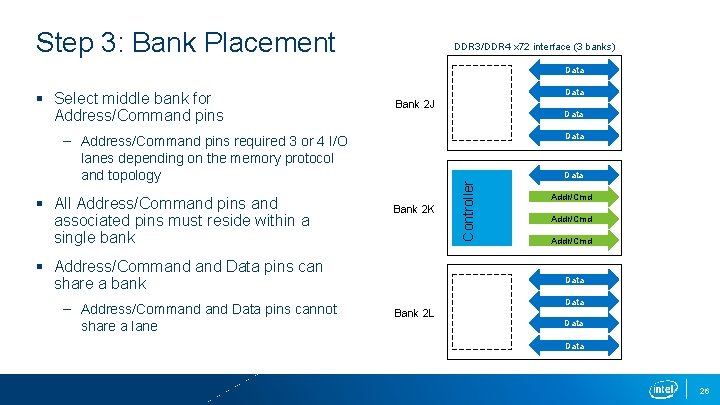 Step 3: Bank Placement

▪ Select middle bank for Address/Command pins

– Address/Command pins required 3 or 4 I/O lanes depending on the memory protocol and topology

▪ All Address/Command pins and associated pins must reside within a single bank

▪ Address/Command and Data pins can share a bank

– Address/Command and Data pins cannot share a lane

DDR3/DDR4 x72 interface (3 banks)

Bank 2J

Data

Data

Data

Data

Bank 2K

Controller

Data

Addr/Cmd

Addr/Cmd

Addr/Cmd

Bank 2L

Data

Data

Data

Data

intel

26